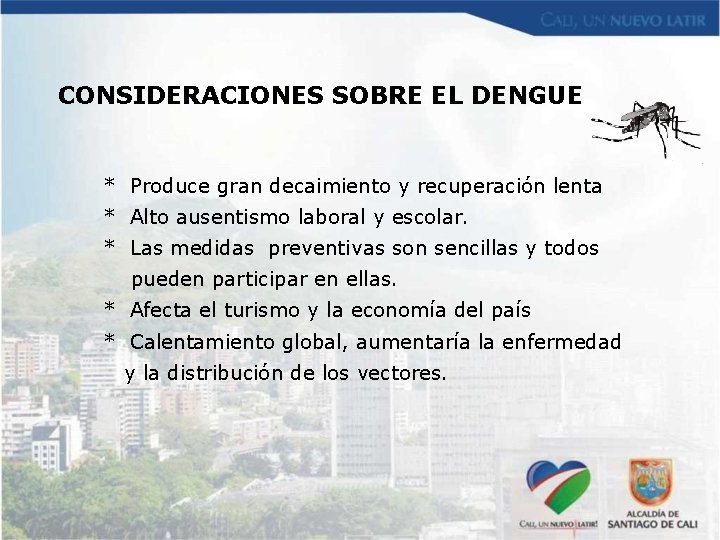 CALI, UN NUEVO LATIR

CONSIDERACIONES SOBRE EL DENGUE

* Produce gran decaimiento y recuperación lenta
* Alto ausentismo laboral y escolar.
* Las medidas preventivas son sencillas y todos pueden participar en ellas.
* Afecta el turismo y la economía del país
* Calentamiento global, aumentaría la enfermedad y la distribución de los vectores.

CALI, UN NUEVO LATIR!

ALCALDÍA DE SANTIAGO DE CALI